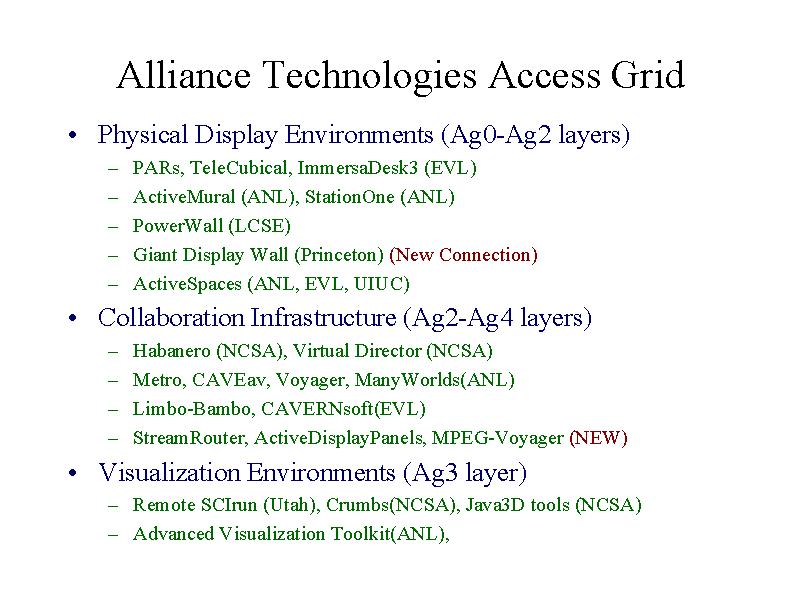 Alliance Technologies Access Grid

• Physical Display Environments (Ag0-Ag2 layers)
  – PARs, TeleCubical, ImmersaDesk3 (EVL)
  – ActiveMural (ANL), StationOne (ANL)
  – PowerWall (LCSE)
  – Giant Display Wall (Princeton) (New Connection)
  – ActiveSpaces (ANL, EVL, UIUC)

• Collaboration Infrastructure (Ag2-Ag4 layers)
  – Habanero (NCSA), Virtual Director (NCSA)
  – Metro, CAVEav, Voyager, ManyWorlds(ANL)
  – Limbo-Bambo, CAVERNsoft(EVL)
  – StreamRouter, ActiveDisplayPanels, MPEG-Voyager (NEW)

• Visualization Environments (Ag3 layer)
  – Remote SCIrun (Utah), Crumbs(NCSA), Java3D tools (NCSA)
  – Advanced Visualization Toolkit(ANL),